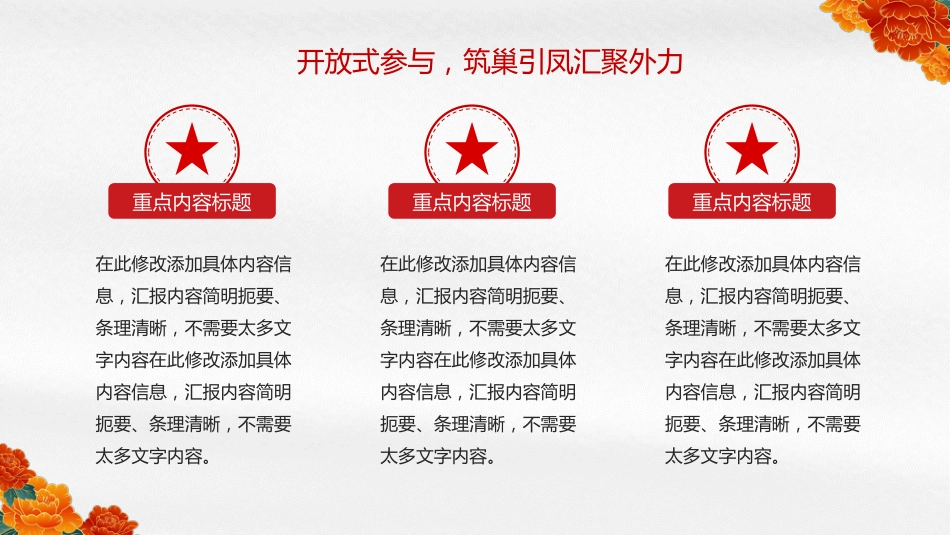 开放式参与，筑巢引凤汇聚外力

重点内容标题

在此修改添加具体内容信息，汇报内容简明扼要、条理清晰，不需要太多文字内容在此修改添加具体内容信息，汇报内容简明扼要、条理清晰，不需要太多文字内容。

重点内容标题

在此修改添加具体内容信息，汇报内容简明扼要、条理清晰，不需要太多文字内容在此修改添加具体内容信息，汇报内容简明扼要、条理清晰，不需要太多文字内容。

重点内容标题

在此修改添加具体内容信息，汇报内容简明扼要、条理清晰，不需要太多文字内容在此修改添加具体内容信息，汇报内容简明扼要、条理清晰，不需要太多文字内容。